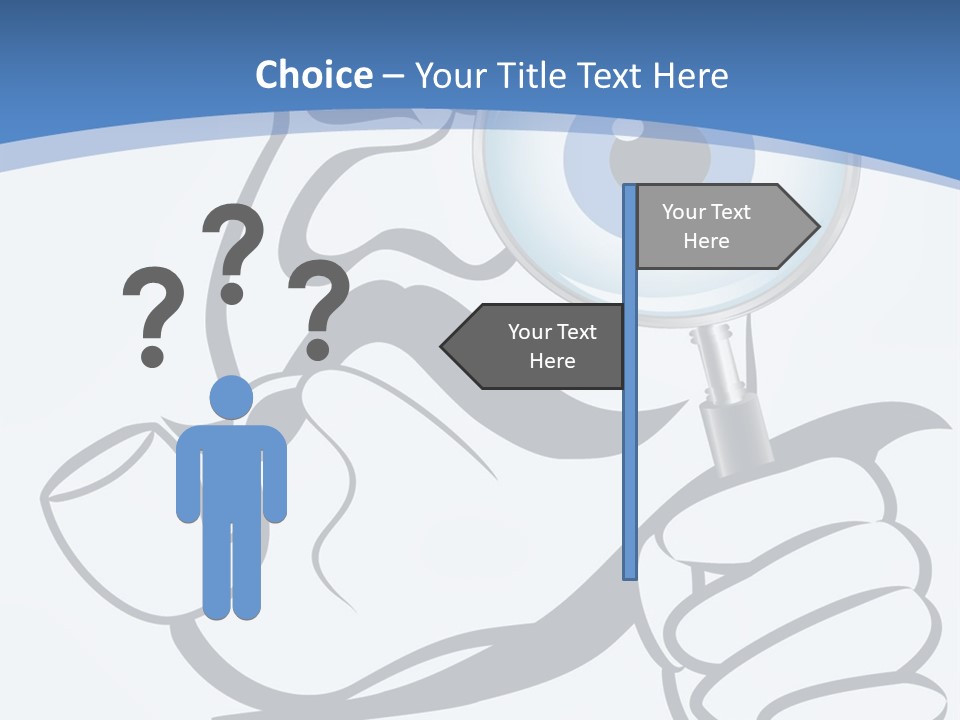 Choice – Your Title Text Here

? ? ?

Your Text Here

Your Text Here